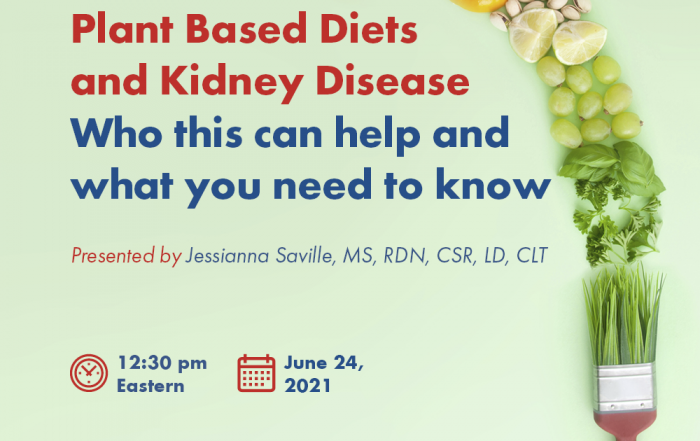 Plant Based Diets and Kidney Disease

Who this can help and what you need to know

Presented by Jessianna Saville, MS, RDN, CSR, LD, CLT

12:30 pm Eastern

June 24, 2021